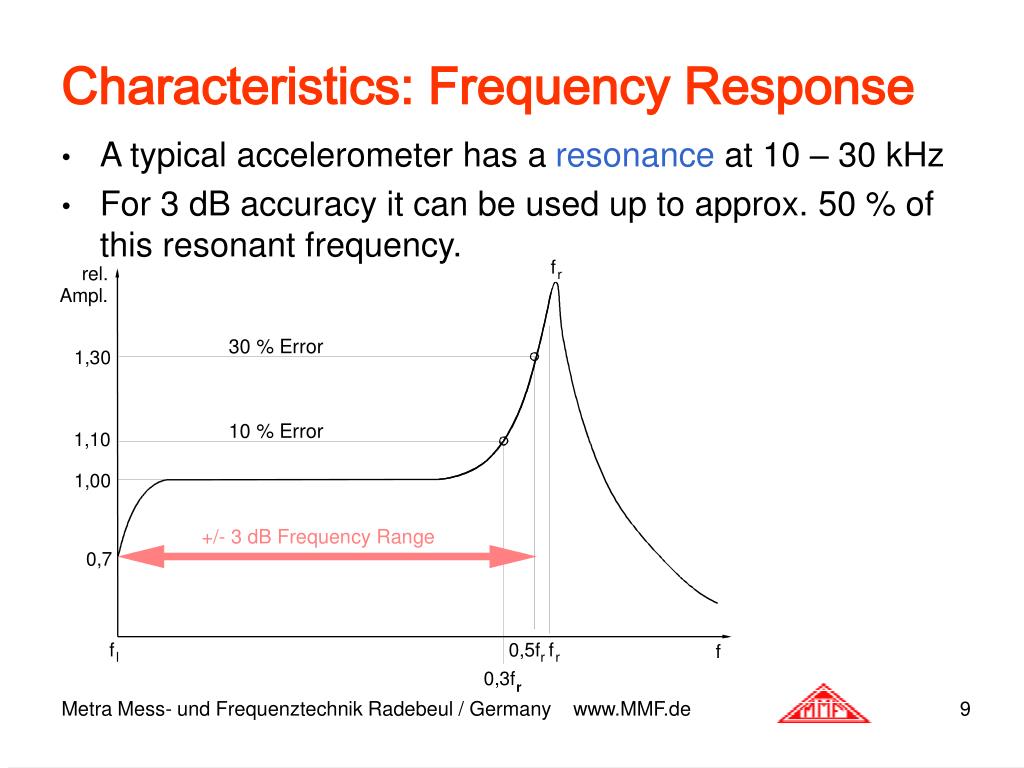 Characteristics: Frequency Response

• A typical accelerometer has a resonance at 10 – 30 kHz
• For 3 dB accuracy it can be used up to approx. 50 % of this resonant frequency.

rel. Ampl.

$f_r$

1,30

30 % Error

1,10

10 % Error

1,00

+/- 3 dB Frequency Range

0,7

$f_l$

$0,5f_r$ $f_r$

f

$0,3f_r$

Metra Mess- und Frequenztechnik Radebeul / Germany www.MMF.de

MMF

9